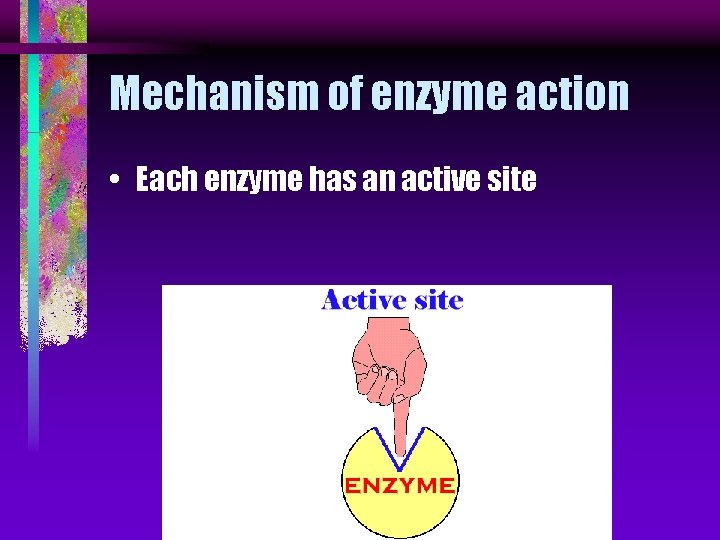 Mechanism of enzyme action

• Each enzyme has an active site

Active site

ENZYME